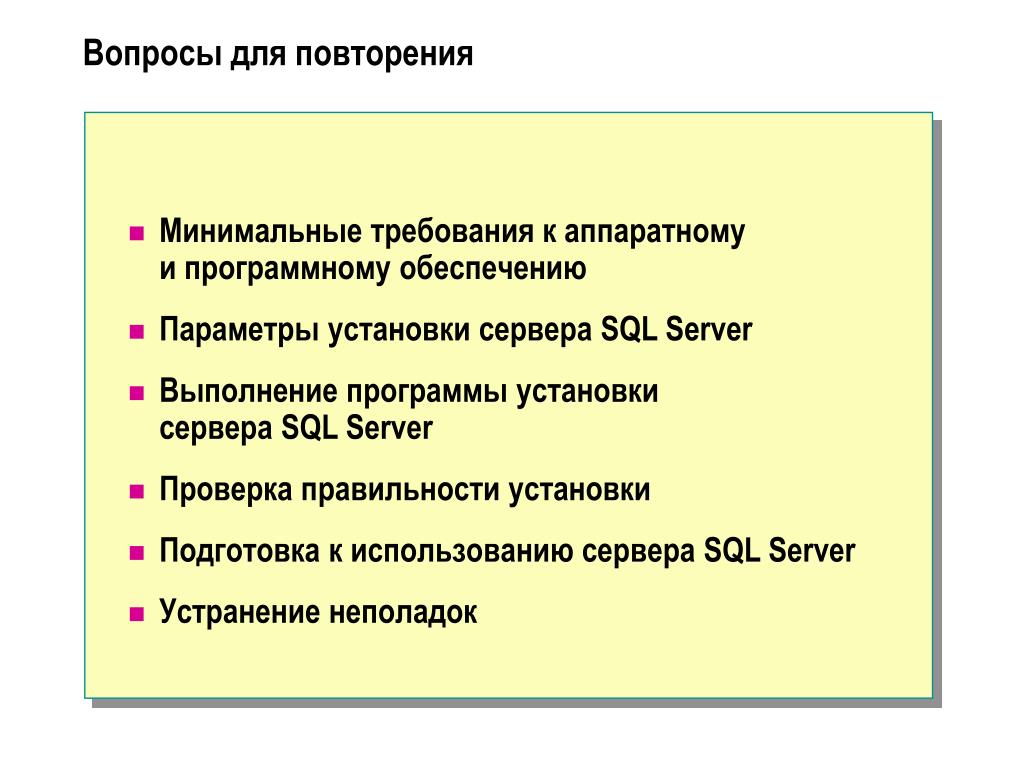 Вопросы для повторения

- Минимальные требования к аппаратному и программному обеспечению
- Параметры установки сервера SQL Server
- Выполнение программы установки сервера SQL Server
- Проверка правильности установки
- Подготовка к использованию сервера SQL Server
- Устранение неполадок